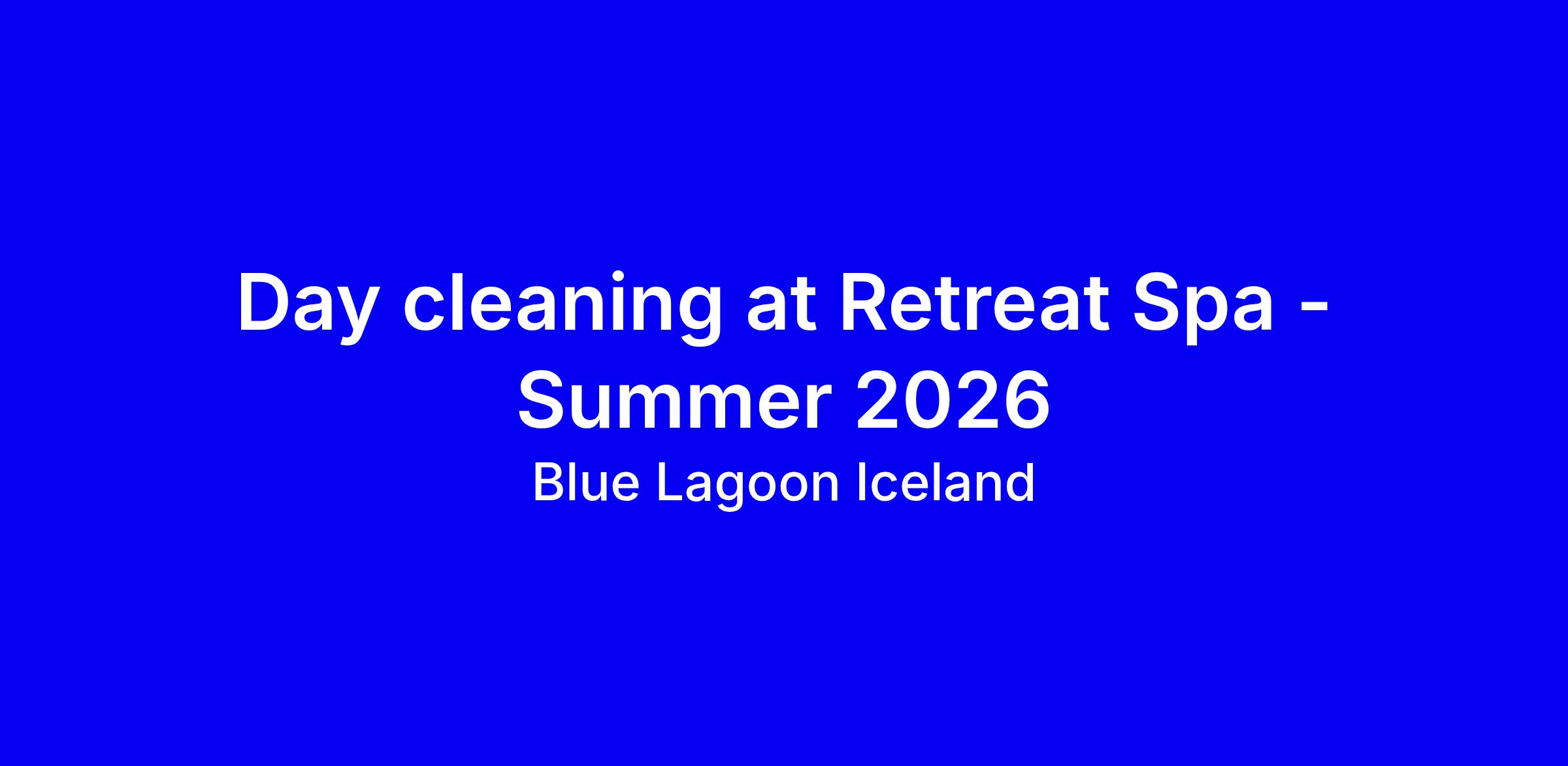 Day cleaning at Retreat Spa - Summer 2026

Blue Lagoon Iceland